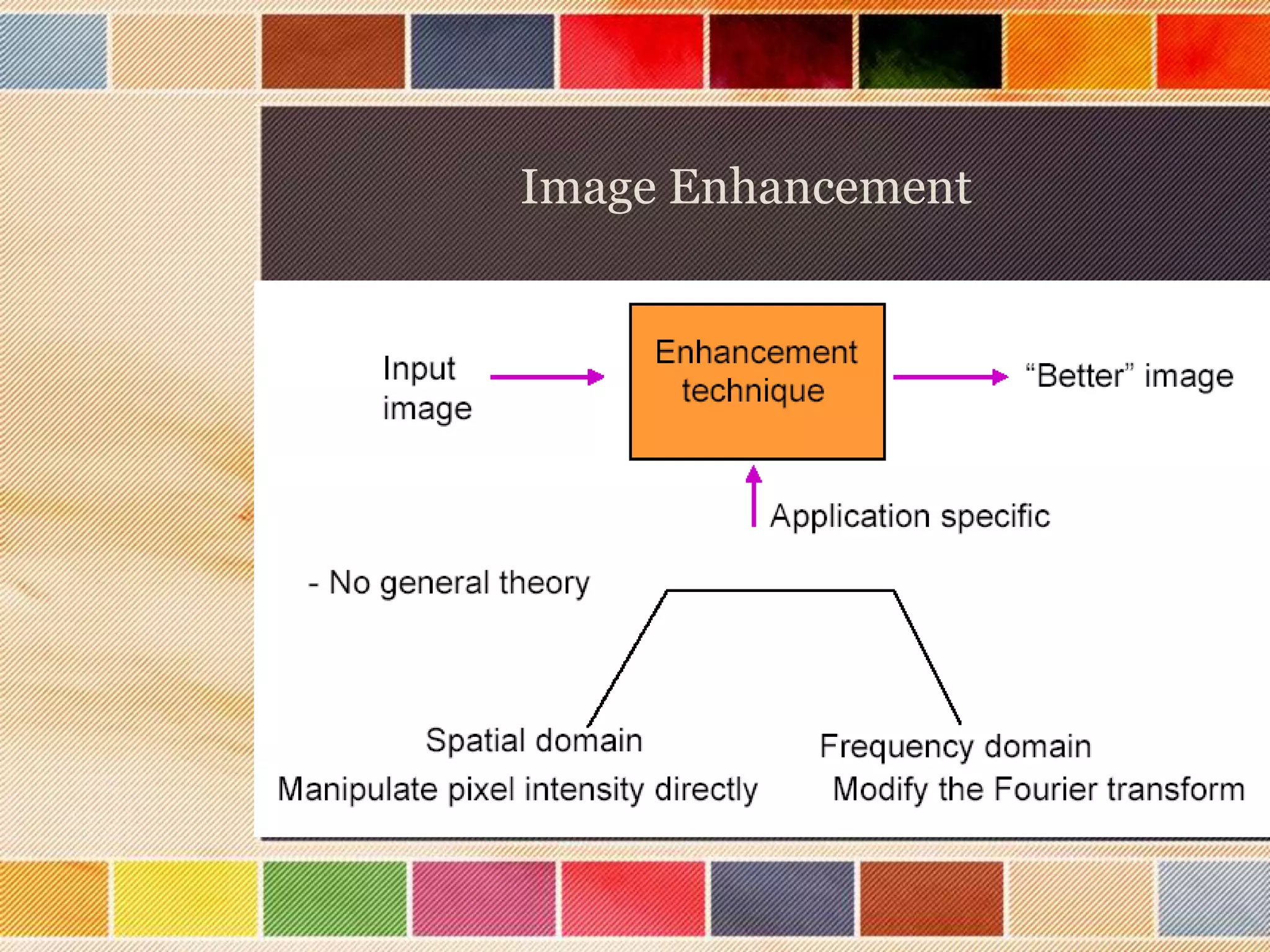 Image Enhancement

Input image

Enhancement technique

“Better” image

Application specific

- No general theory

Spatial domain
Manipulate pixel intensity directly

Frequency domain
Modify the Fourier transform